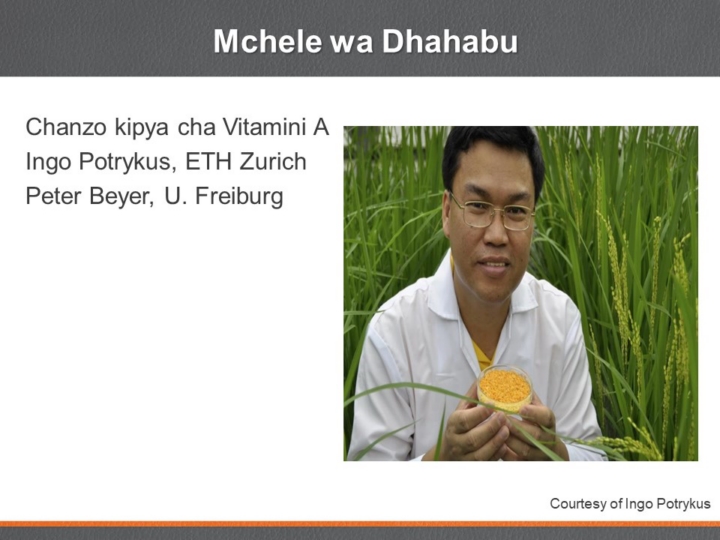 Mchele wa Dhahabu

Chanzo kipya cha Vitamini A
Ingo Potrykus, ETH Zurich
Peter Beyer, U. Freiburg

Courtesy of Ingo Potrykus